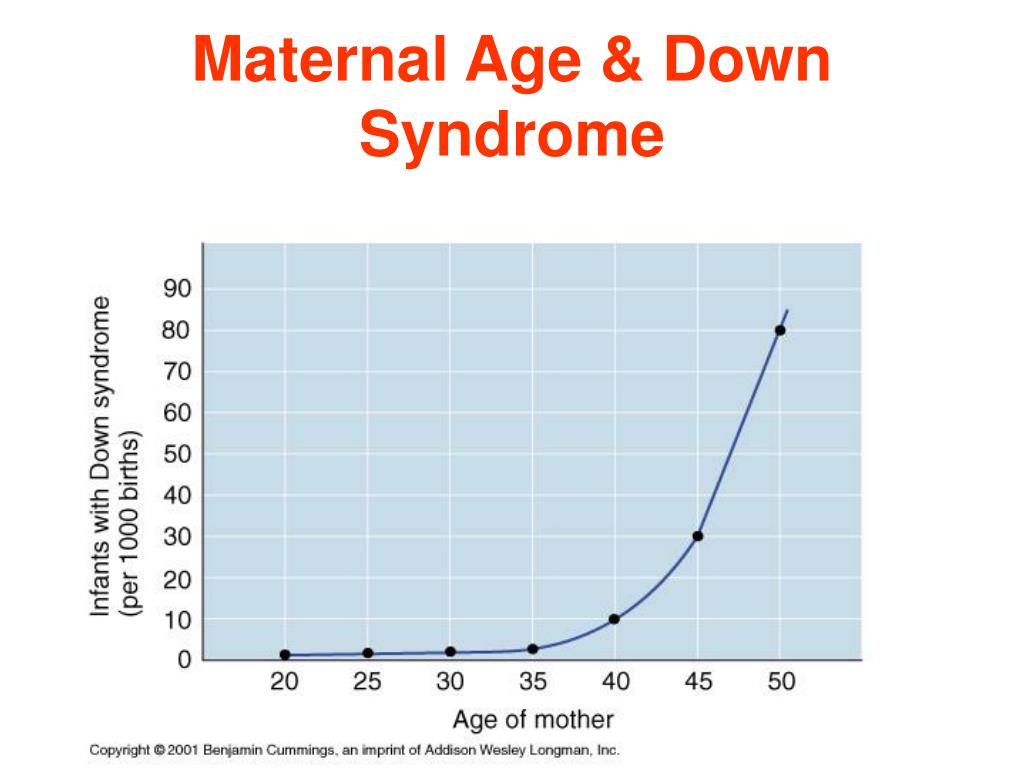 Maternal Age & Down Syndrome

Infants with Down syndrome (per 1000 births)

90
80
70
60
50
40
30
20
10
0

20 25 30 35 40 45 50

Age of mother

Copyright © 2001 Benjamin Cummings, an imprint of Addison Wesley Longman, Inc.